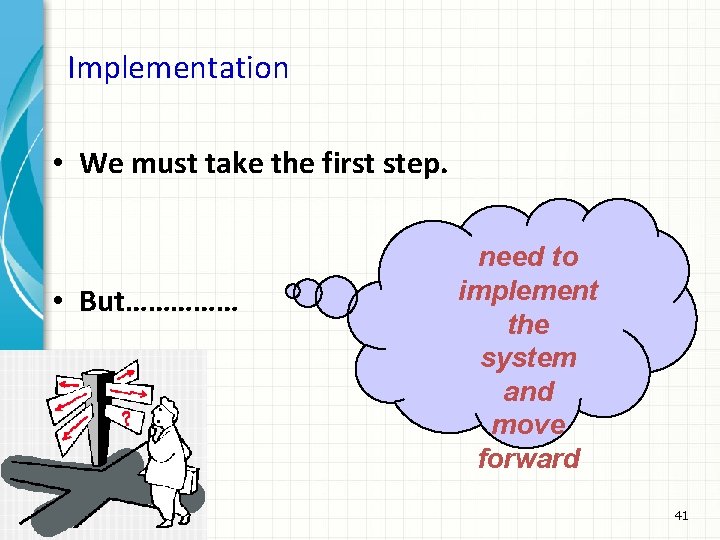 Implementation

• We must take the first step.

• But……………

need to implement the system and move forward

?

41